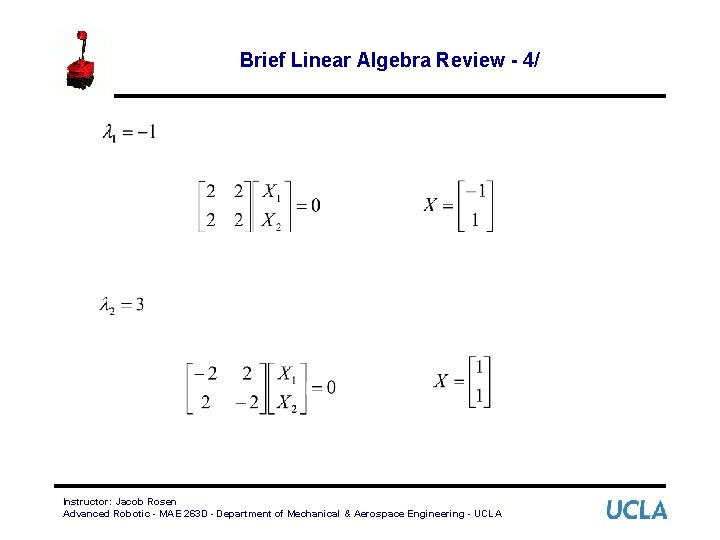 Brief Linear Algebra Review - 4/

$\lambda_1 = -1$

$\begin{bmatrix} 2 & 2 \\ 2 & 2 \end{bmatrix} \begin{bmatrix} X_1 \\ X_2 \end{bmatrix} = 0$

$X = \begin{bmatrix} -1 \\ 1 \end{bmatrix}$

$\lambda_2 = 3$

$\begin{bmatrix} -2 & 2 \\ 2 & -2 \end{bmatrix} \begin{bmatrix} X_1 \\ X_2 \end{bmatrix} = 0$

$X = \begin{bmatrix} 1 \\ 1 \end{bmatrix}$

Instructor: Jacob Rosen
Advanced Robotic - MAE 263D - Department of Mechanical & Aerospace Engineering - UCLA

UCLA